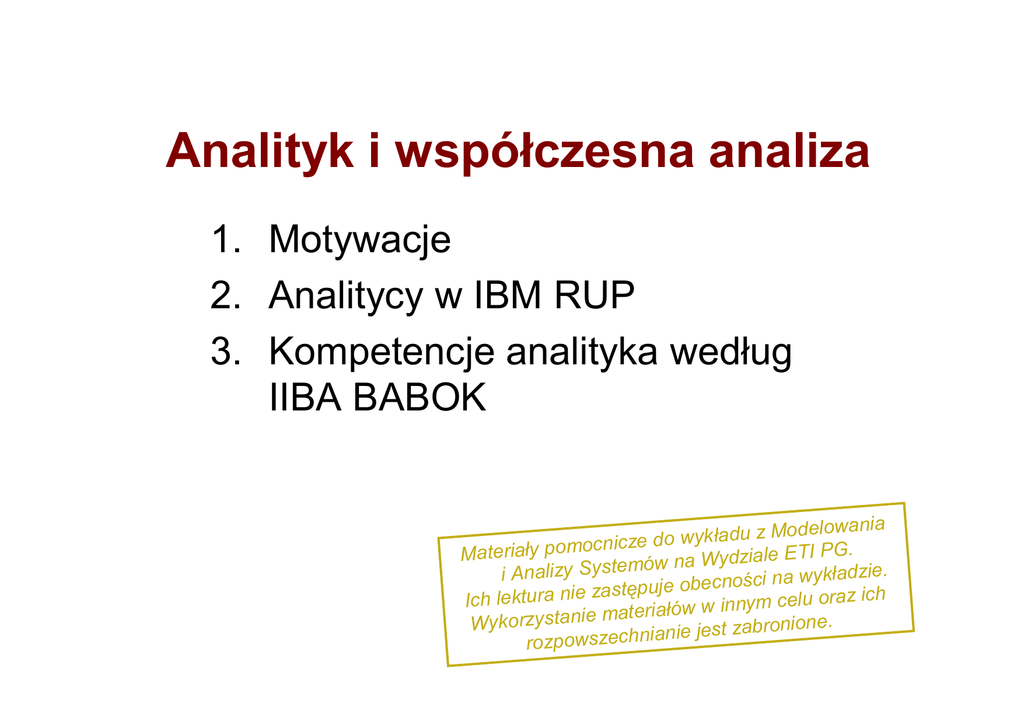 Analityk i współczesna analiza

1. Motywacje
2. Analitycy w IBM RUP
3. Kompetencje analityka według IIBA BABOK

Materiały pomocnicze do wykładu z Modelowania i Analizy Systemów na Wydziale ETI PG. Ich lektura nie zastępuje obecności na wykładzie. Wykorzystanie materiałów w innym celu oraz ich rozpowszechnianie jest zabronione.